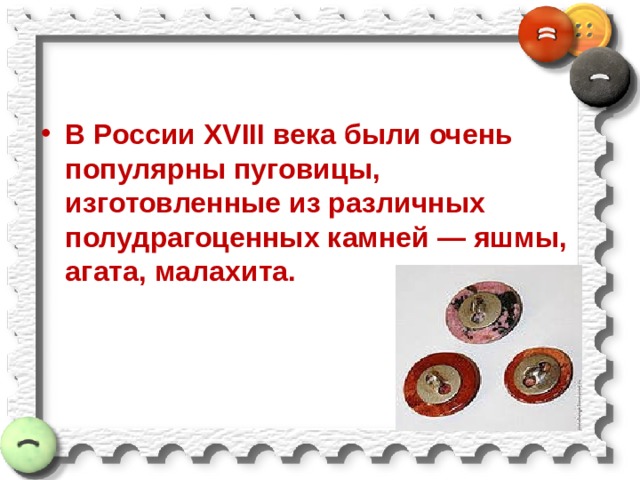 • В России XVIII века были очень популярны пуговицы, изготовленные из различных полудрагоценных камней — яшмы, агата, малахита.